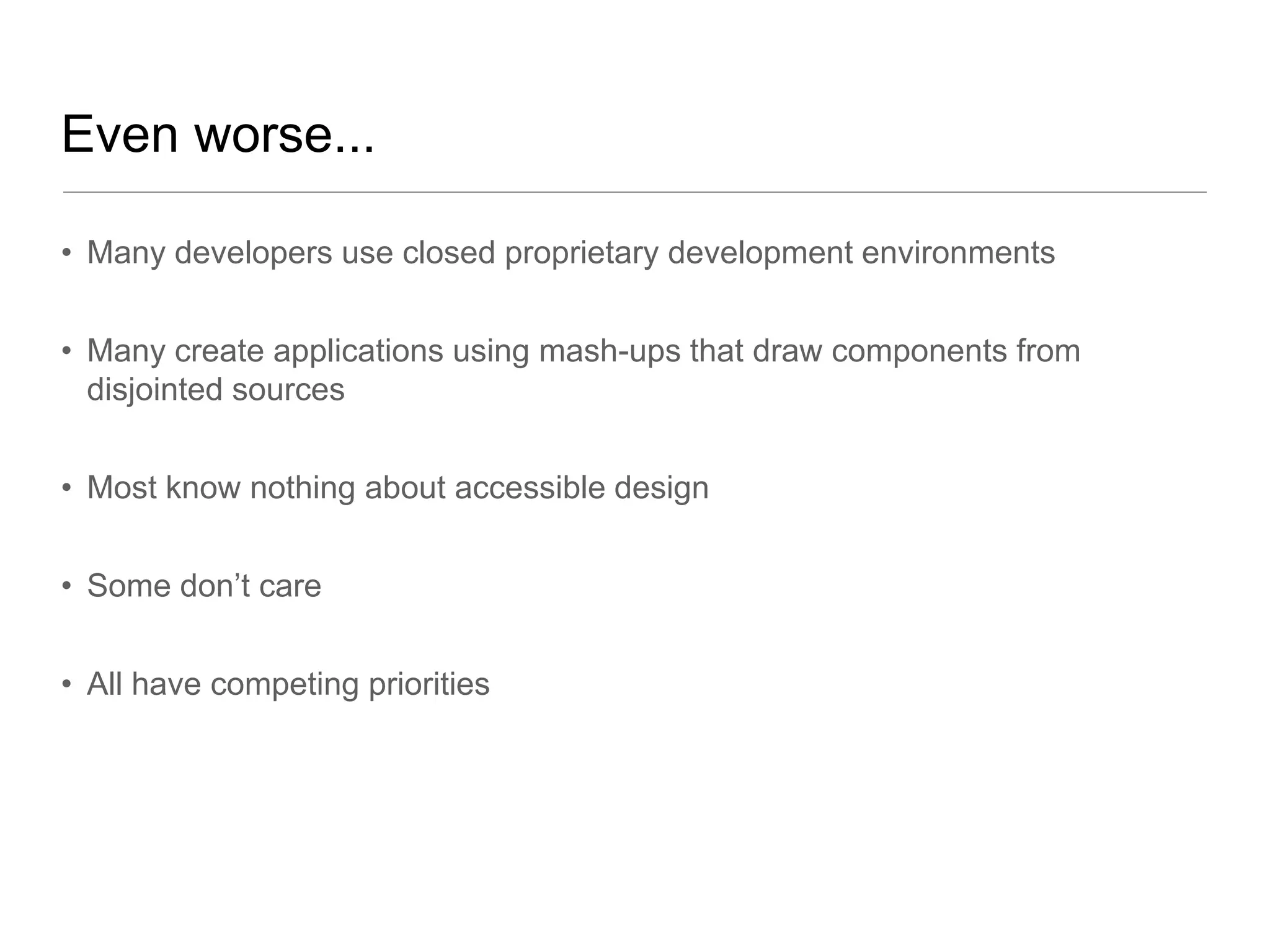 Even worse...

• Many developers use closed proprietary development environments

• Many create applications using mash-ups that draw components from disjointed sources

• Most know nothing about accessible design

• Some don’t care

• All have competing priorities